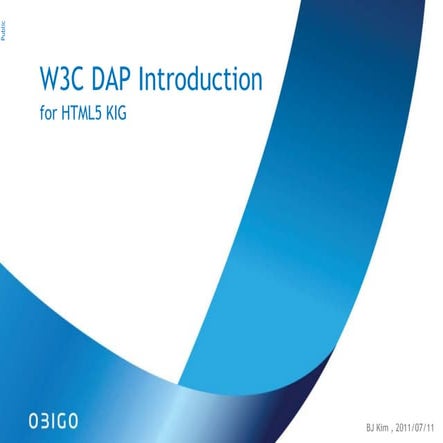 Public

W3C DAP Introduction
for HTML5 KIG

OBIGO

BJ Kim , 2011/07/11